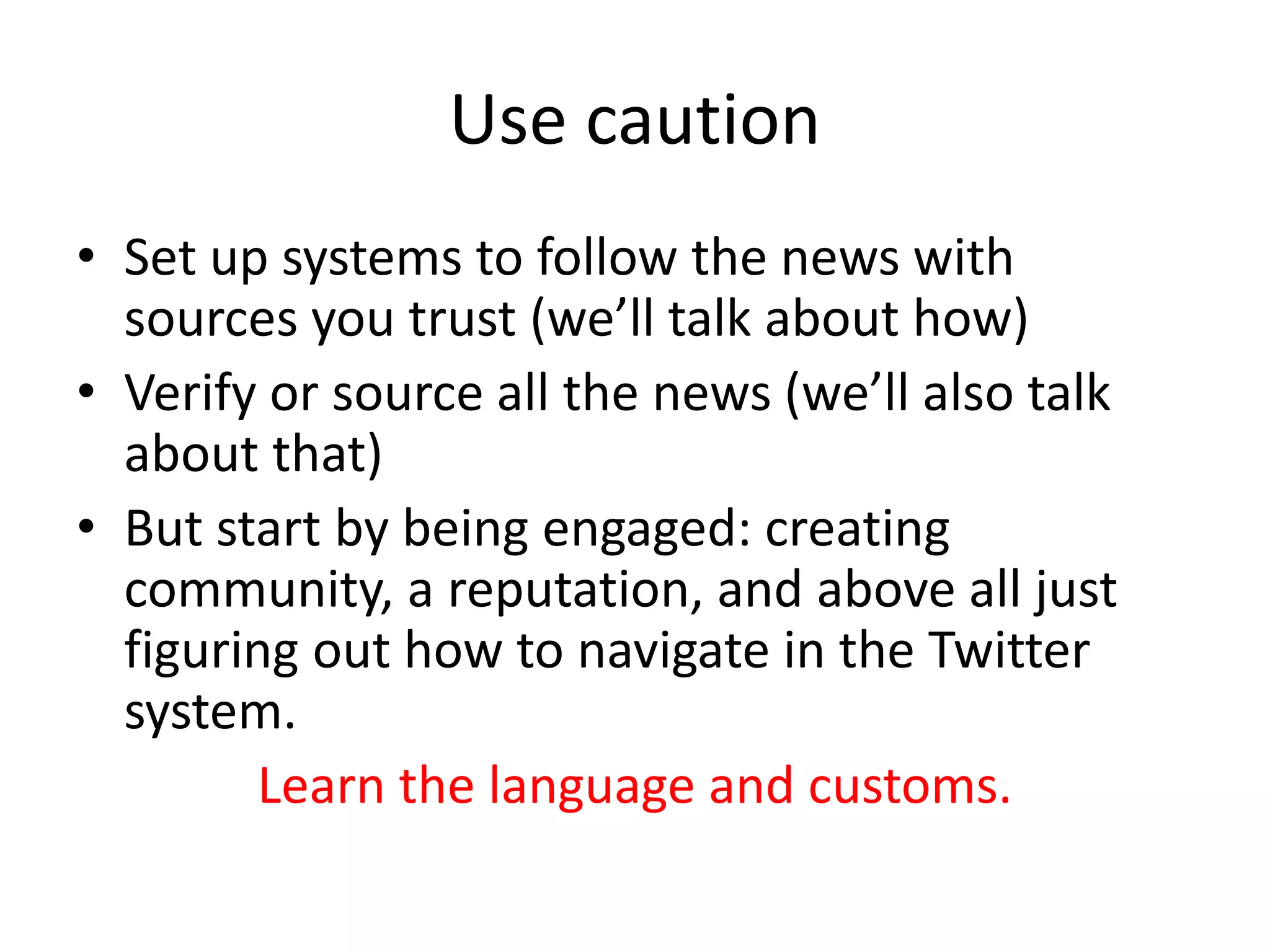 Use caution

• Set up systems to follow the news with sources you trust (we’ll talk about how)
• Verify or source all the news (we’ll also talk about that)
• But start by being engaged: creating community, a reputation, and above all just figuring out how to navigate in the Twitter system.

Learn the language and customs.